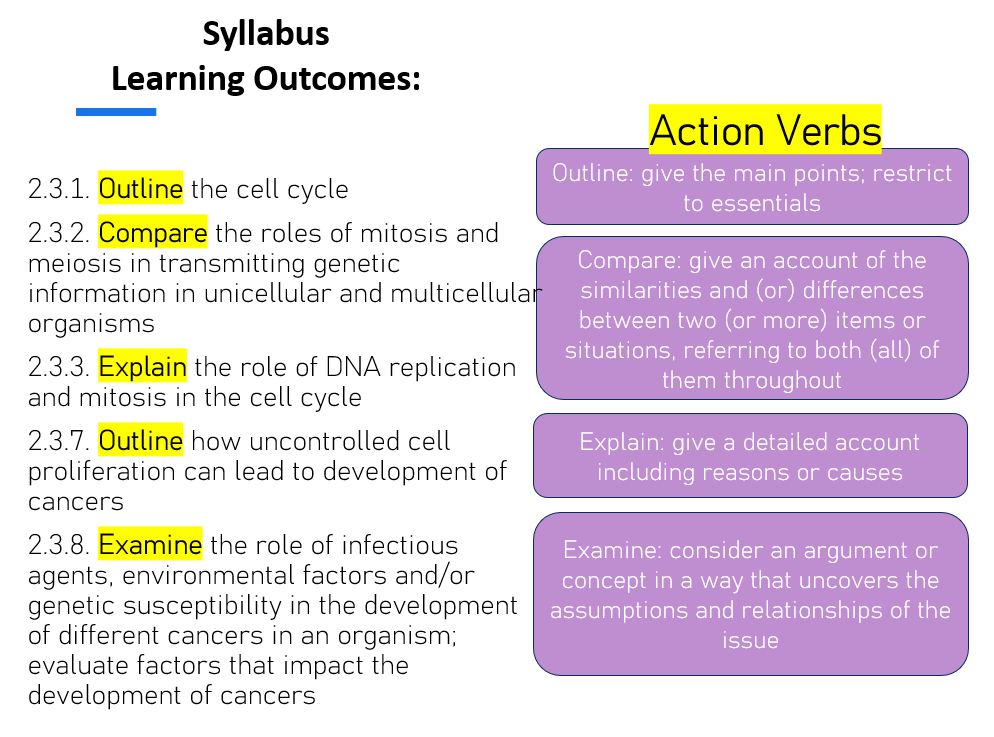 Syllabus
Learning Outcomes:

2.3.1. Outline the cell cycle

2.3.2. Compare the roles of mitosis and meiosis in transmitting genetic information in unicellular and multicellular organisms

2.3.3. Explain the role of DNA replication and mitosis in the cell cycle

2.3.7. Outline how uncontrolled cell proliferation can lead to development of cancers

2.3.8. Examine the role of infectious agents, environmental factors and/or genetic susceptibility in the development of different cancers in an organism; evaluate factors that impact the development of cancers

Action Verbs

Outline: give the main points; restrict to essentials

Compare: give an account of the similarities and (or) differences between two (or more) items or situations, referring to both (all) of them throughout

Explain: give a detailed account including reasons or causes

Examine: consider an argument or concept in a way that uncovers the assumptions and relationships of the issue